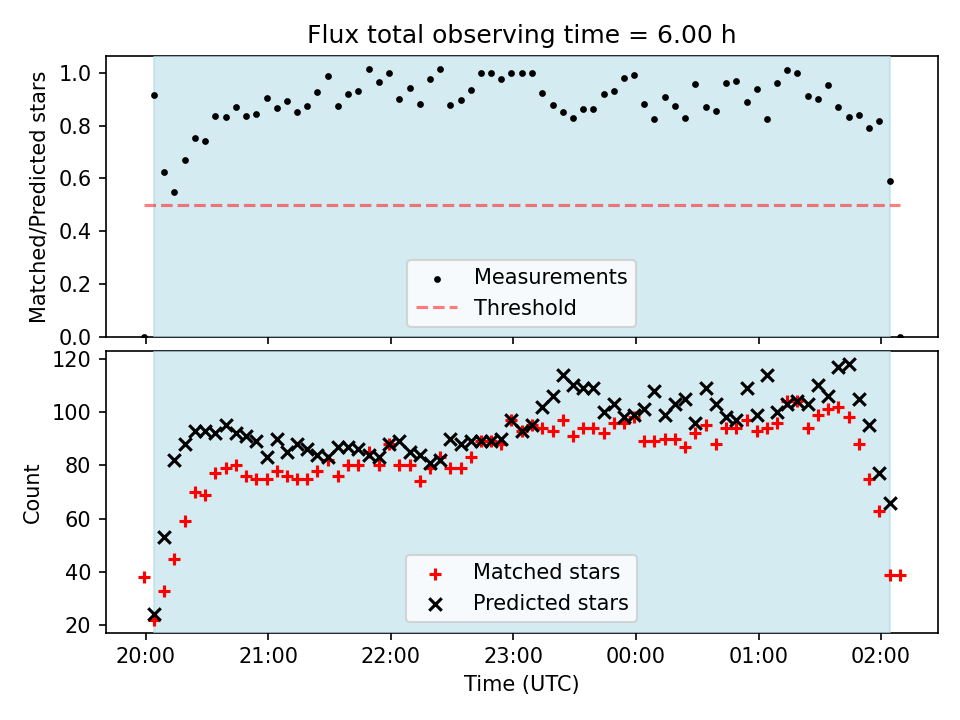 Flux total observing time = 6.00 h

Matched/Predicted stars
1.0
0.8
0.6
0.4
0.2
0.0

Measurements
Threshold

Count
120
100
80
60
40
20

Matched stars
Predicted stars

20:00
21:00
22:00
23:00
00:00
01:00
02:00
Time (UTC)